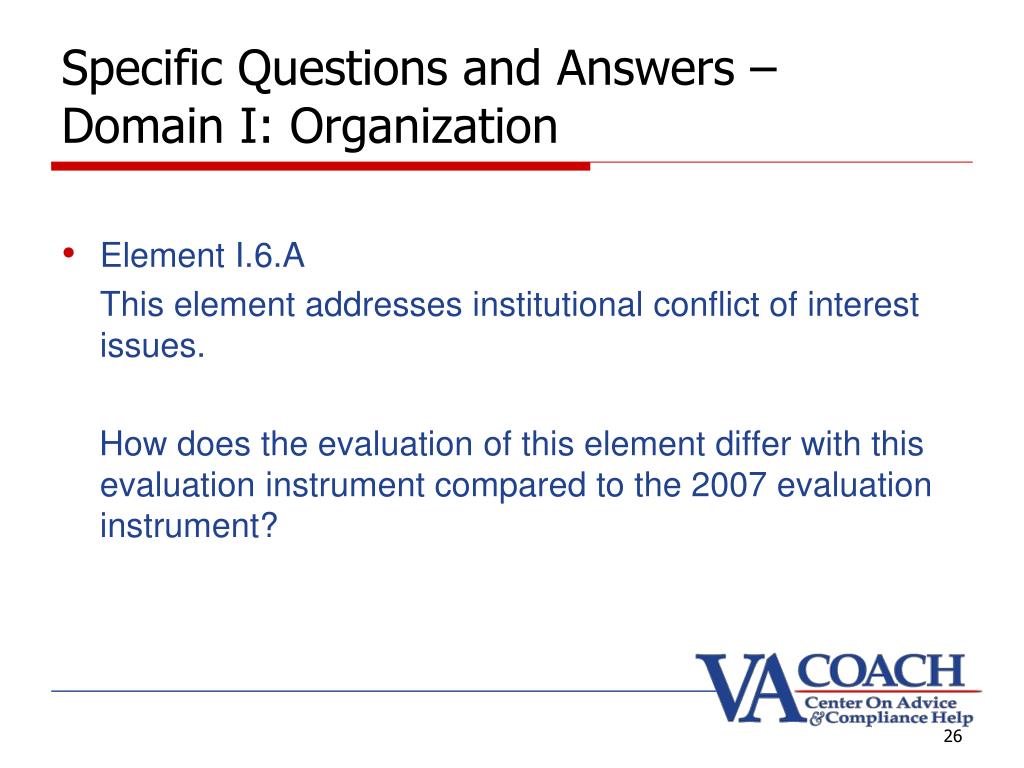 Specific Questions and Answers – Domain I: Organization

• Element I.6.A

This element addresses institutional conflict of interest issues.

How does the evaluation of this element differ with this evaluation instrument compared to the 2007 evaluation instrument?

VA COACH
Center On Advice & Compliance Help

26